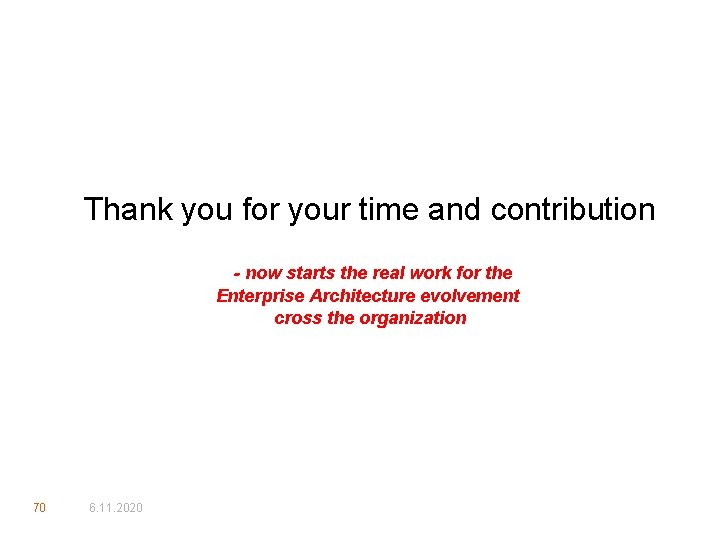 Thank you for your time and contribution

- now starts the real work for the Enterprise Architecture evolvement cross the organization

70 6.11.2020